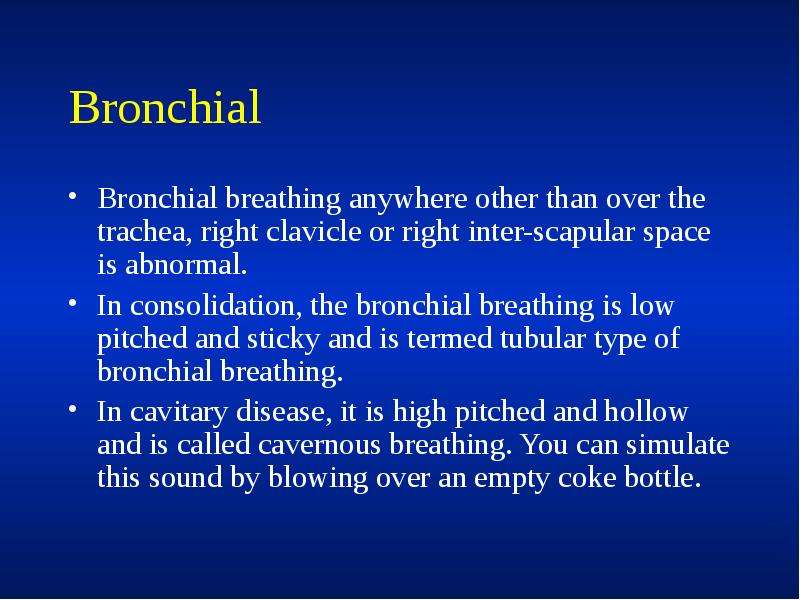 Bronchial

• Bronchial breathing anywhere other than over the trachea, right clavicle or right inter-scapular space is abnormal.
• In consolidation, the bronchial breathing is low pitched and sticky and is termed tubular type of bronchial breathing.
• In cavitary disease, it is high pitched and hollow and is called cavernous breathing. You can simulate this sound by blowing over an empty coke bottle.